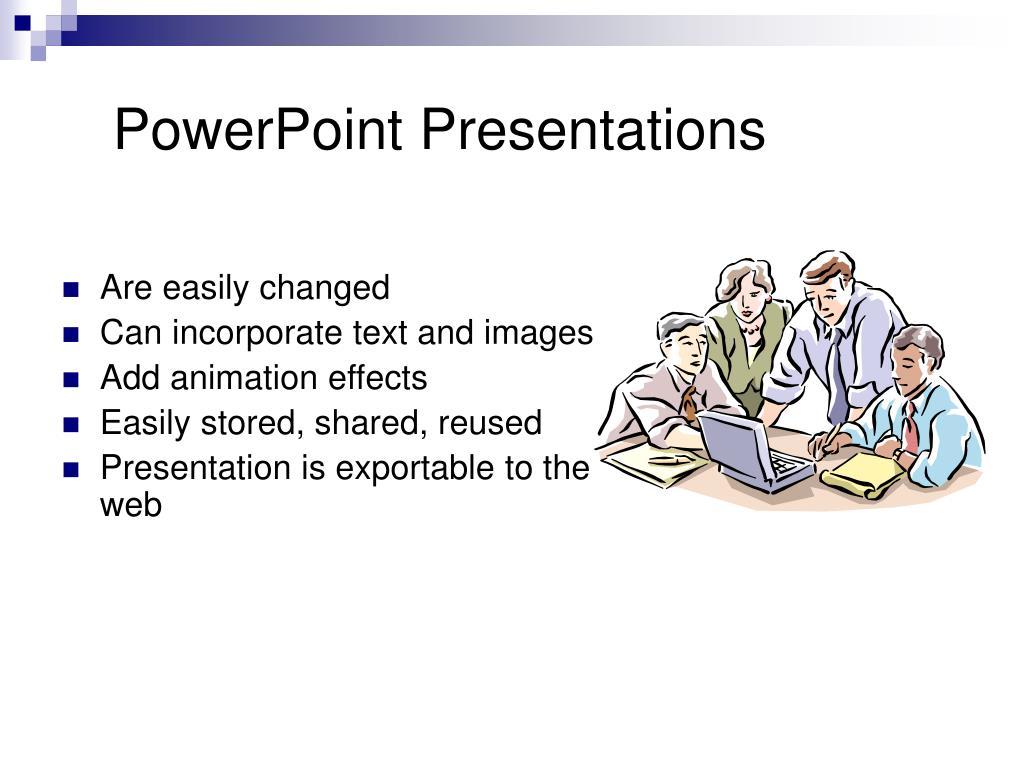 PowerPoint Presentations

- Are easily changed
- Can incorporate text and images
- Add animation effects
- Easily stored, shared, reused
- Presentation is exportable to the web